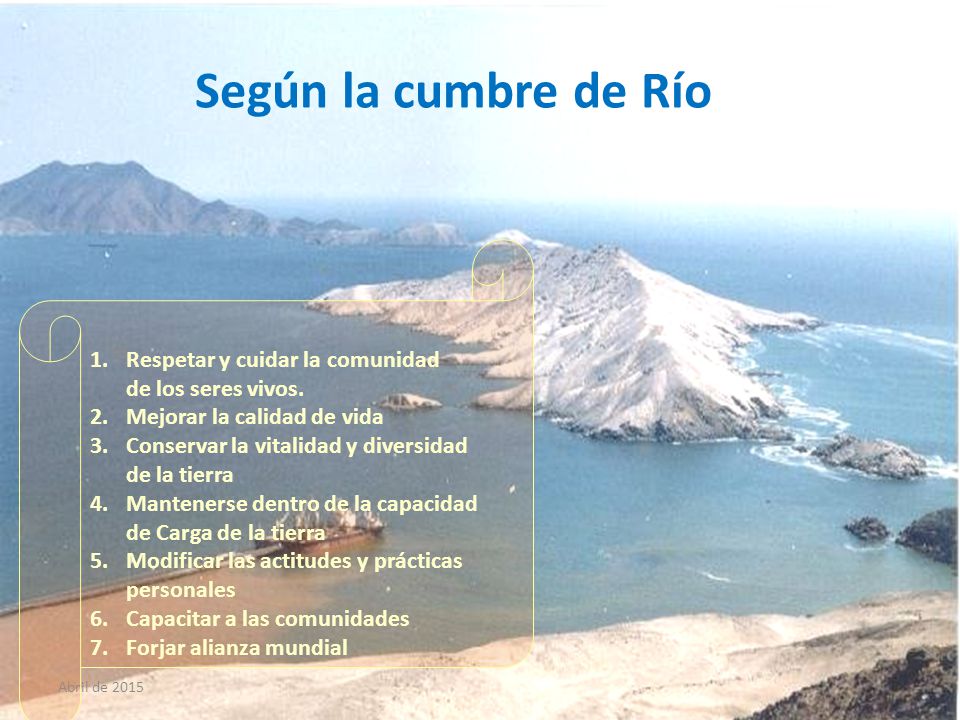 Según la cumbre de Río

1. Respetar y cuidar la comunidad de los seres vivos.
2. Mejorar la calidad de vida
3. Conservar la vitalidad y diversidad de la tierra
4. Mantenerse dentro de la capacidad de Carga de la tierra
5. Modificar las actitudes y prácticas personales
6. Capacitar a las comunidades
7. Forjar alianza mundial

Abril de 2015